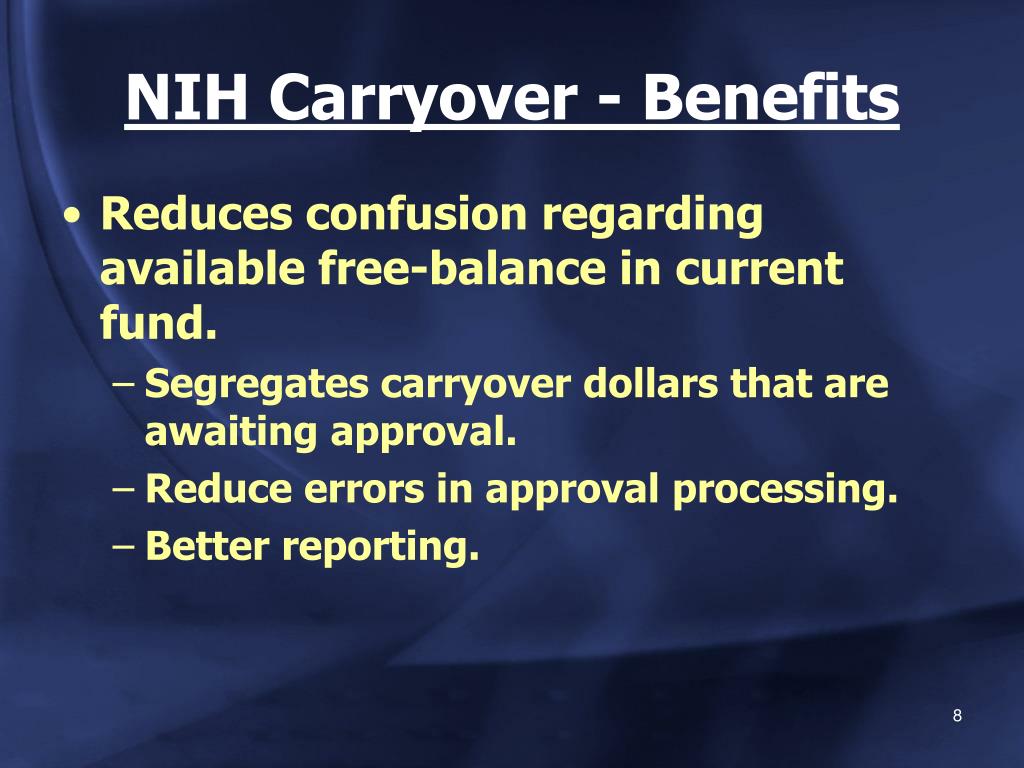 NIH Carryover - Benefits

• Reduces confusion regarding available free-balance in current fund.

– Segregates carryover dollars that are awaiting approval.

– Reduce errors in approval processing.

– Better reporting.

8